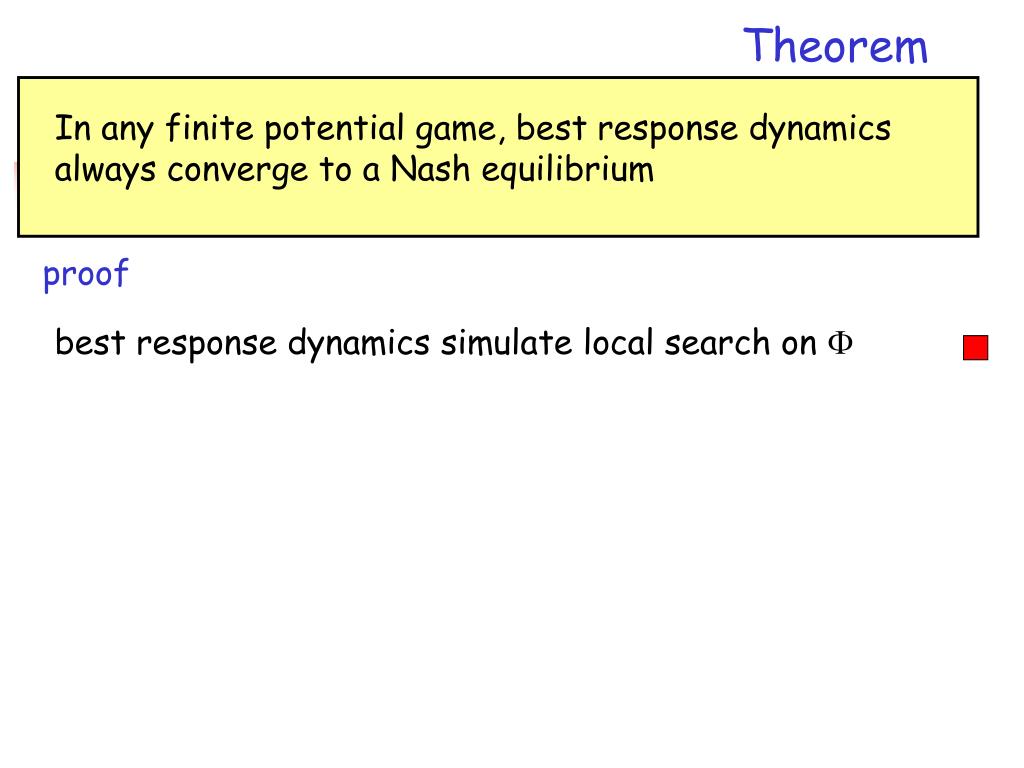 Theorem

In any finite potential game, best response dynamics always converge to a Nash equilibrium

proof

best response dynamics simulate local search on $\Phi$